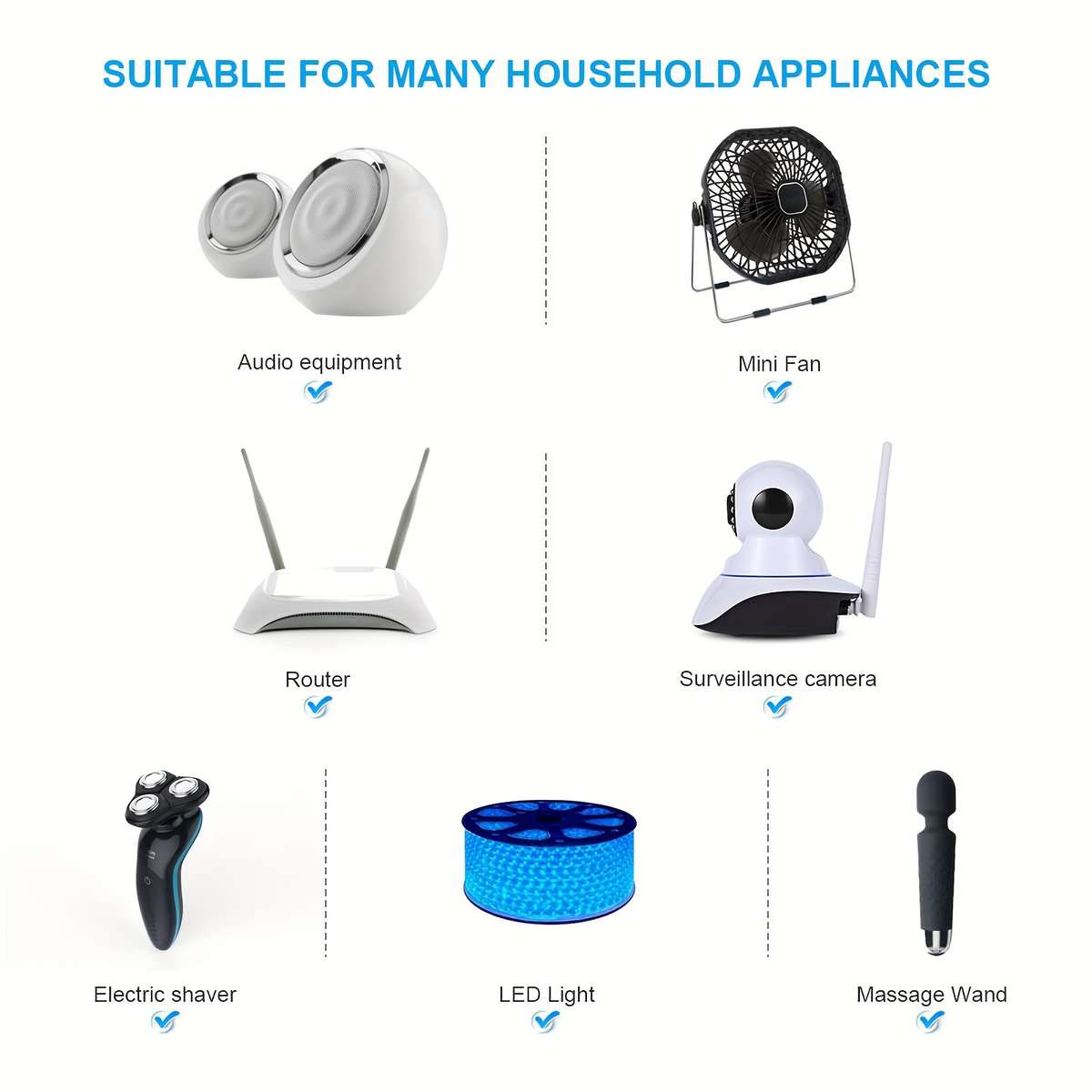 SUITABLE FOR MANY HOUSEHOLD APPLIANCES

Audio equipment

Mini Fan

Router

Surveillance camera

Electric shaver

LED Light

Massage Wand